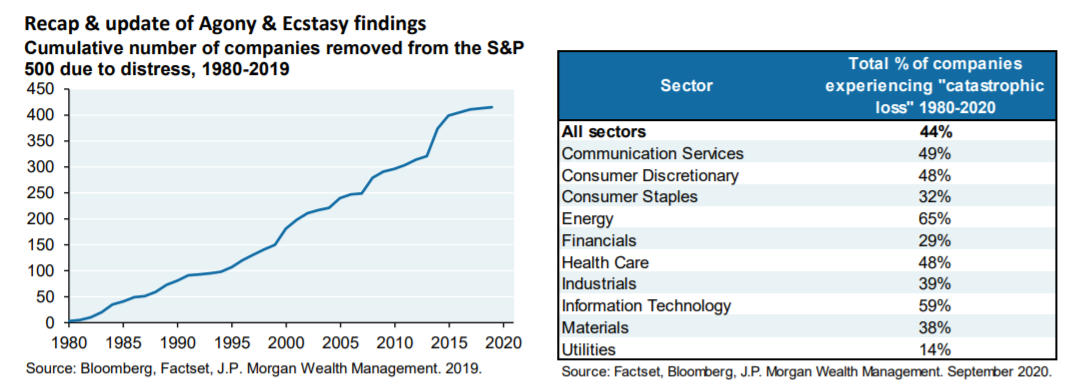 Recap & update of Agony & Ecstasy findings

Cumulative number of companies removed from the S&P 500 due to distress, 1980-2019

450
400
350
300
250
200
150
100
50
0
1980 1985 1990 1995 2000 2005 2010 2015 2020

Source: Bloomberg, Factset, J.P. Morgan Wealth Management. 2019.

| Sector | Total % of companies experiencing "catastrophic loss" 1980-2020 |
|---|---|
| All sectors | 44% |
| Communication Services | 49% |
| Consumer Discretionary | 48% |
| Consumer Staples | 32% |
| Energy | 65% |
| Financials | 29% |
| Health Care | 48% |
| Industrials | 39% |
| Information Technology | 59% |
| Materials | 38% |
| Utilities | 14% |

Source: Factset, Bloomberg, J.P. Morgan Wealth Management. September 2020.